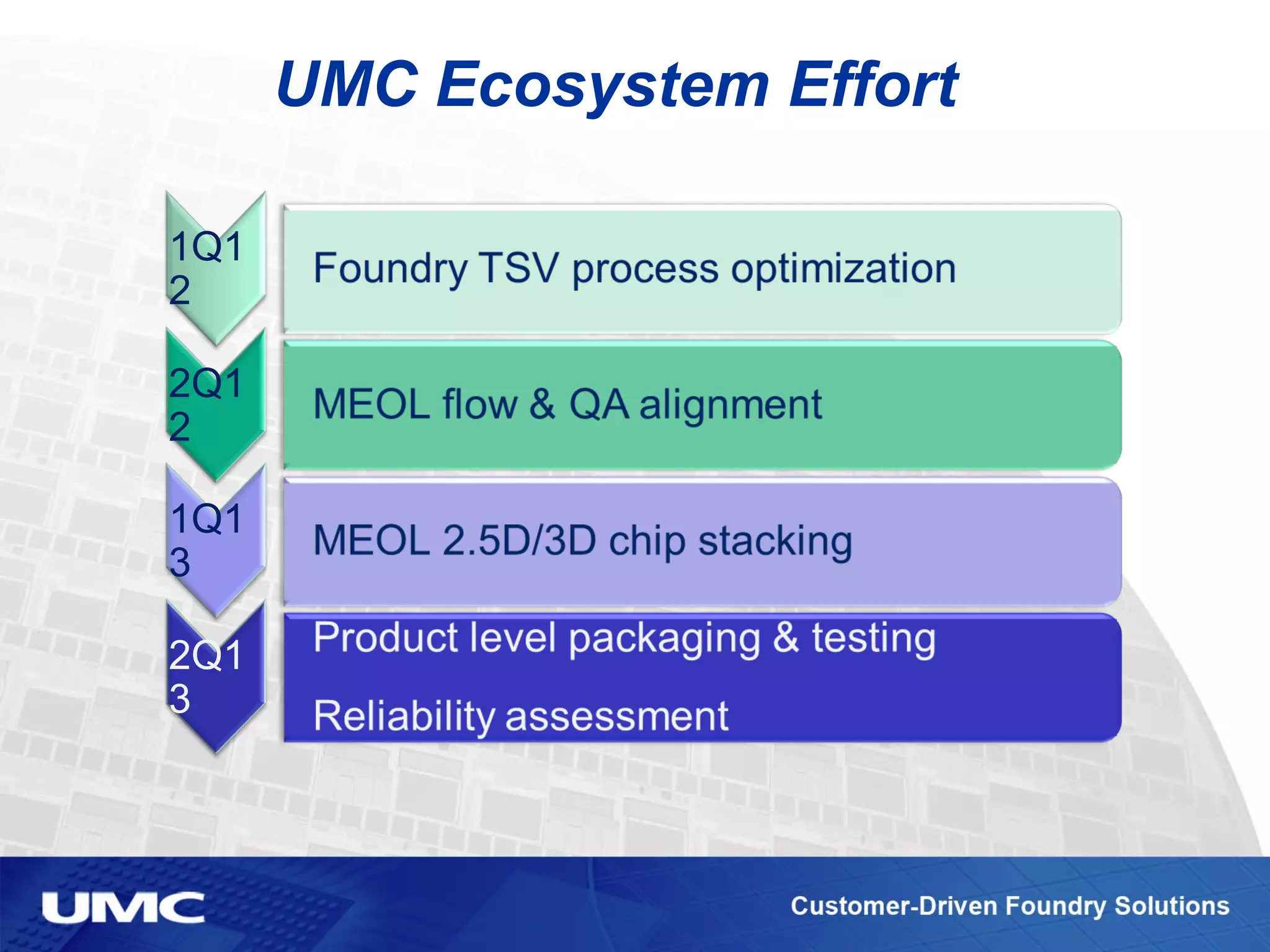 UMC Ecosystem Effort

1Q12

Foundry TSV process optimization

2Q12

MEOL flow & QA alignment

1Q13

MEOL 2.5D/3D chip stacking

2Q13

Product level packaging & testing

Reliability assessment

UMC

Customer-Driven Foundry Solutions